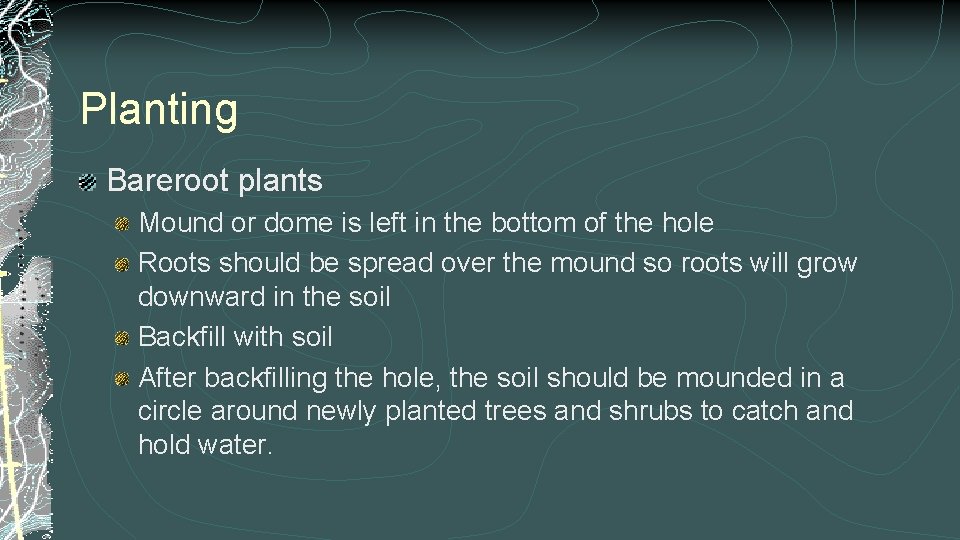 Planting

Bareroot plants

Mound or dome is left in the bottom of the hole

Roots should be spread over the mound so roots will grow downward in the soil

Backfill with soil

After backfilling the hole, the soil should be mounded in a circle around newly planted trees and shrubs to catch and hold water.